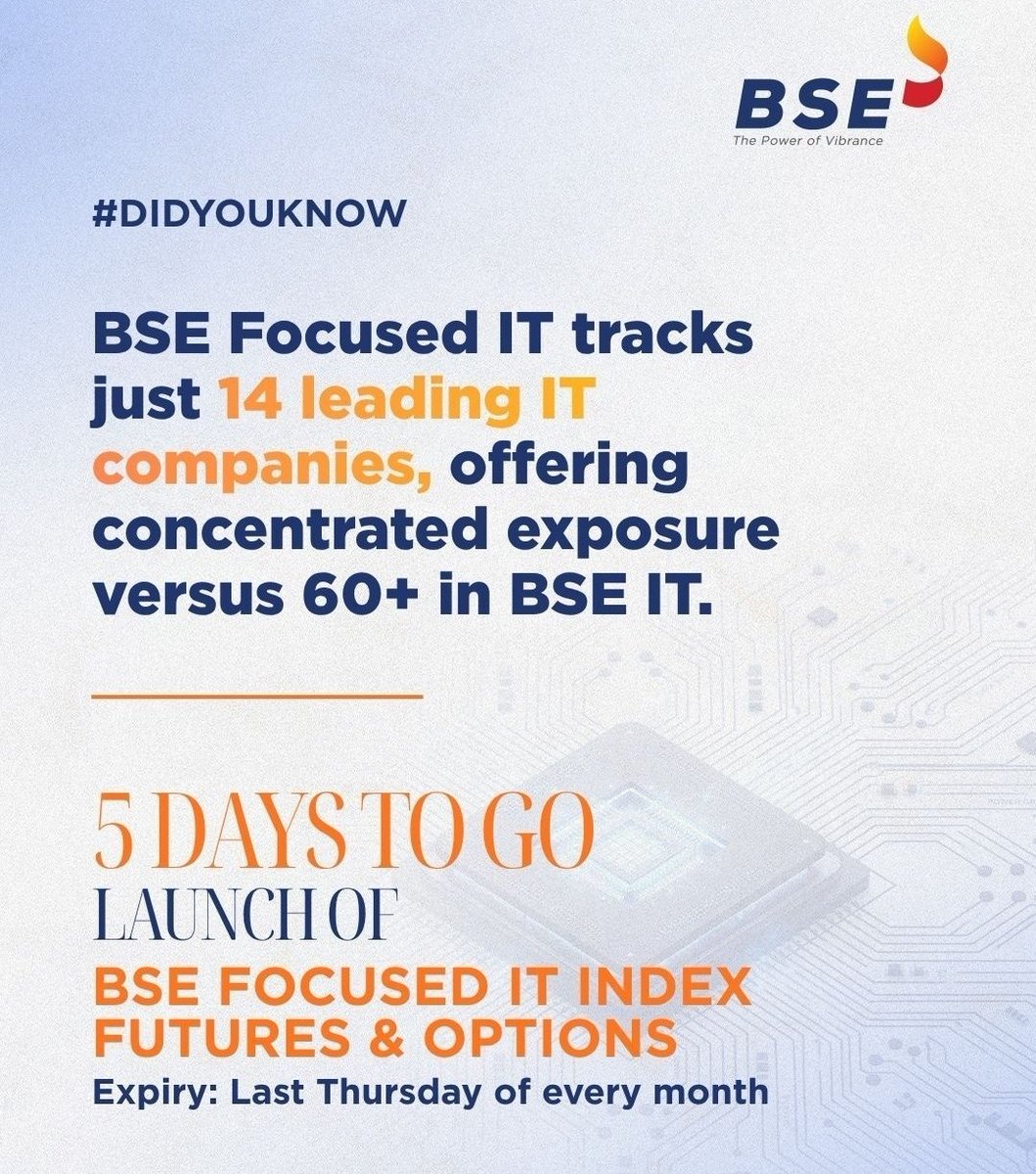 BSE
The Power of Vibrance

#DIDYOUKNOW

BSE Focused IT tracks just 14 leading IT companies, offering concentrated exposure versus 60+ in BSE IT.

5 DAYS TO GO
LAUNCH OF
BSE FOCUSED IT INDEX FUTURES & OPTIONS
Expiry: Last Thursday of every month